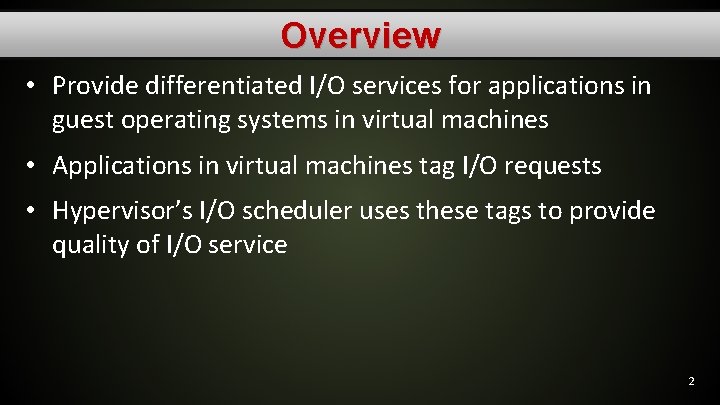 Overview

• Provide differentiated I/O services for applications in guest operating systems in virtual machines

• Applications in virtual machines tag I/O requests

• Hypervisor's I/O scheduler uses these tags to provide quality of I/O service

2